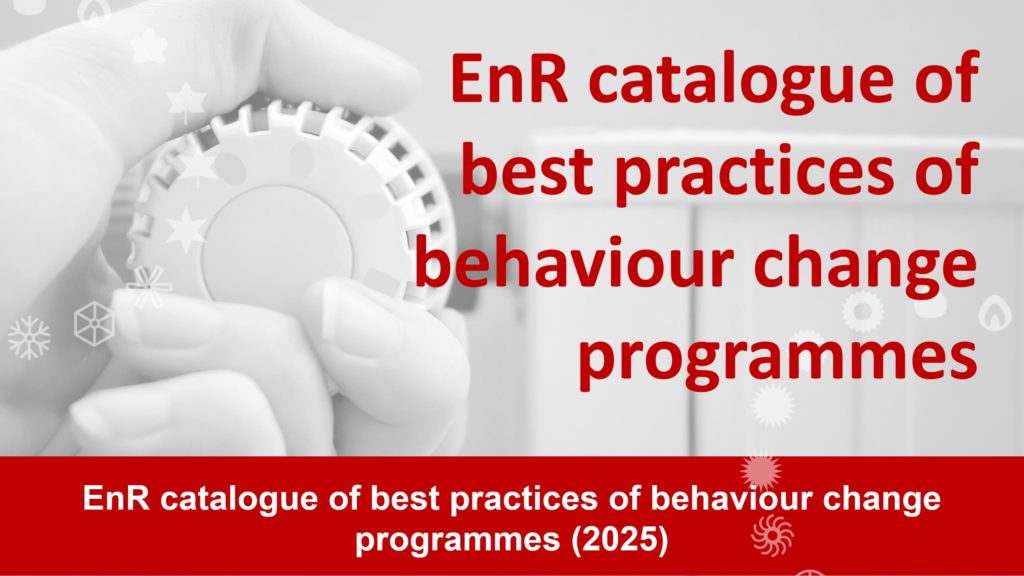 EnR catalogue of best practices of behaviour change programmes

EnR catalogue of best practices of behaviour change programmes (2025)